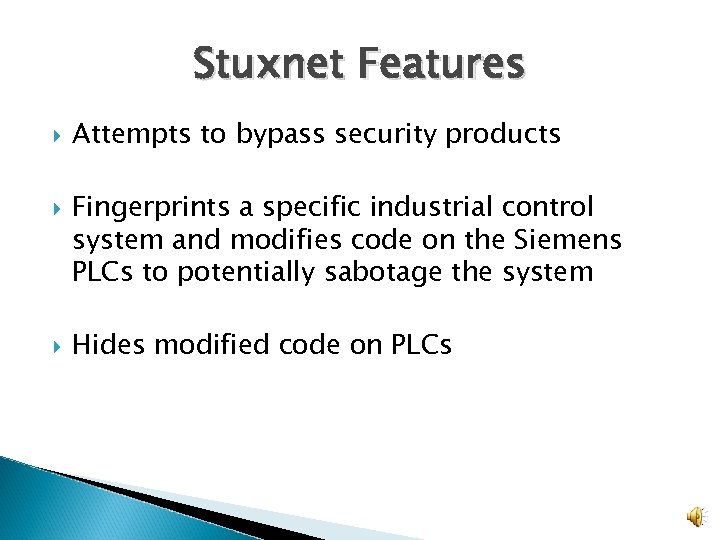 Stuxnet Features

Attempts to bypass security products

Fingerprints a specific industrial control system and modifies code on the Siemens PLCs to potentially sabotage the system

Hides modified code on PLCs